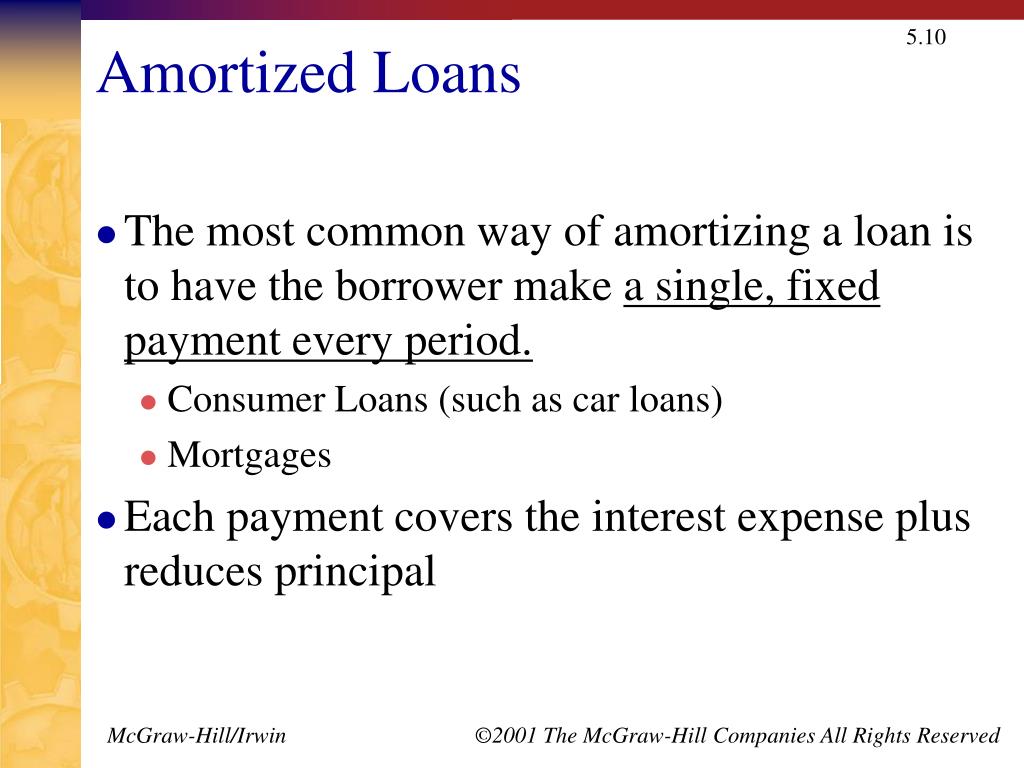 5.10

Amortized Loans

- The most common way of amortizing a loan is to have the borrower make a single, fixed payment every period.
  - Consumer Loans (such as car loans)
  - Mortgages
- Each payment covers the interest expense plus reduces principal

McGraw-Hill/Irwin

©2001 The McGraw-Hill Companies All Rights Reserved